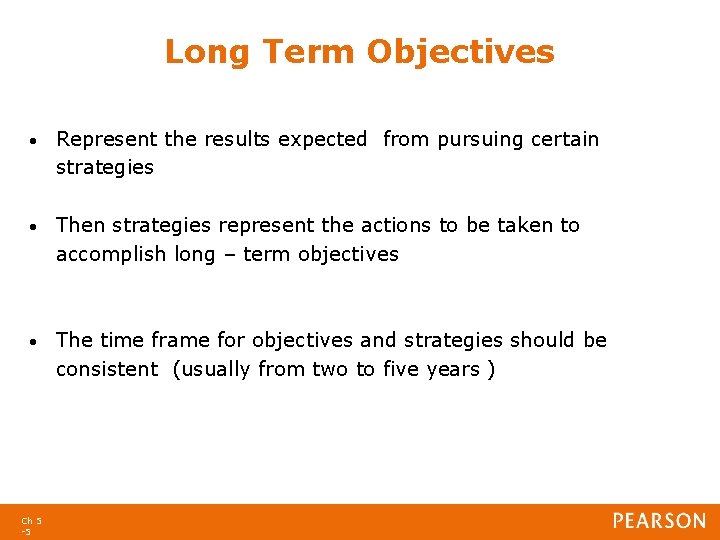 Long Term Objectives

• Represent the results expected from pursuing certain strategies

• Then strategies represent the actions to be taken to accomplish long – term objectives

• The time frame for objectives and strategies should be consistent (usually from two to five years )

Ch 5
-5

PEARSON